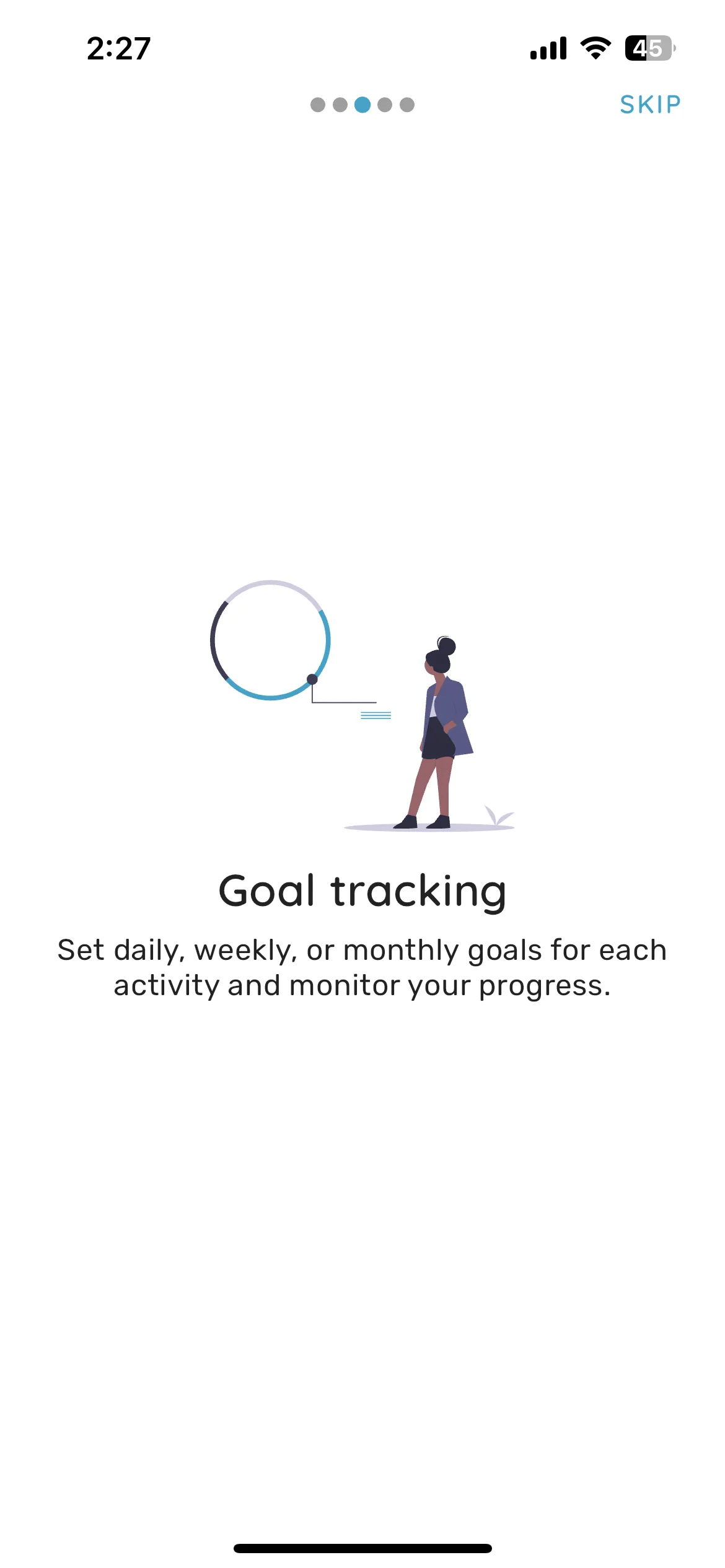 2:27

45

SKIP

Goal tracking

Set daily, weekly, or monthly goals for each activity and monitor your progress.